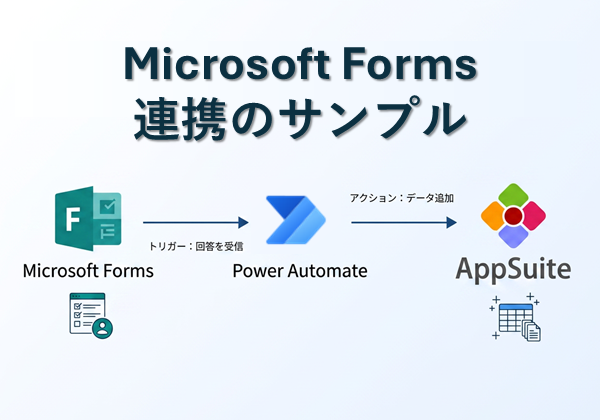 Microsoft Forms
連携のサンプル

F

Microsoft Forms

トリガー：回答を受信

Power Automate

アクション：データ追加

AppSuite